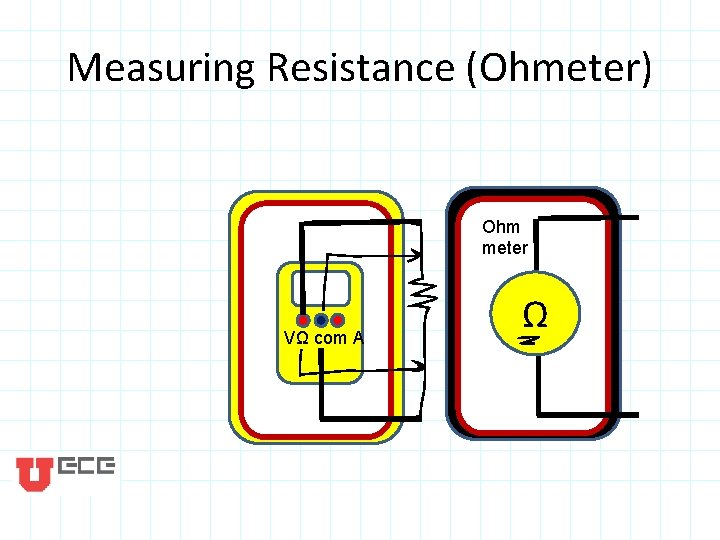 Measuring Resistance (Ohmeter)

VΩ com A

Ohm meter

Ω

U ECE